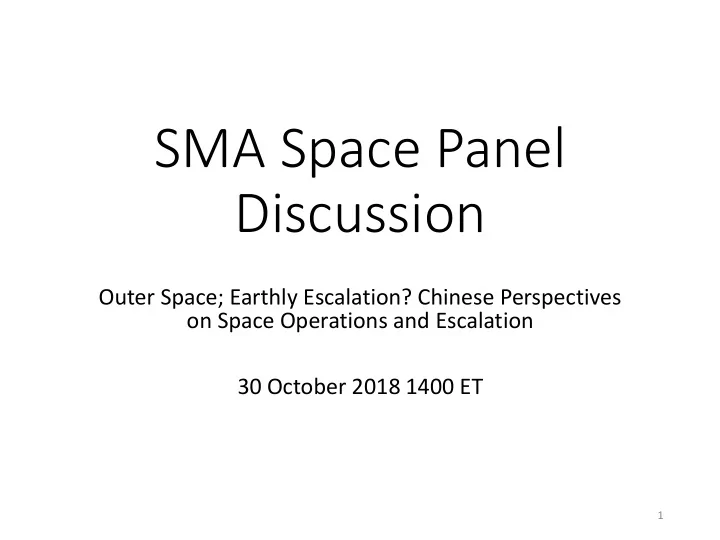 SMA Space Panel Discussion

Outer Space; Earthly Escalation? Chinese Perspectives on Space Operations and Escalation

30 October 2018 1400 ET

1